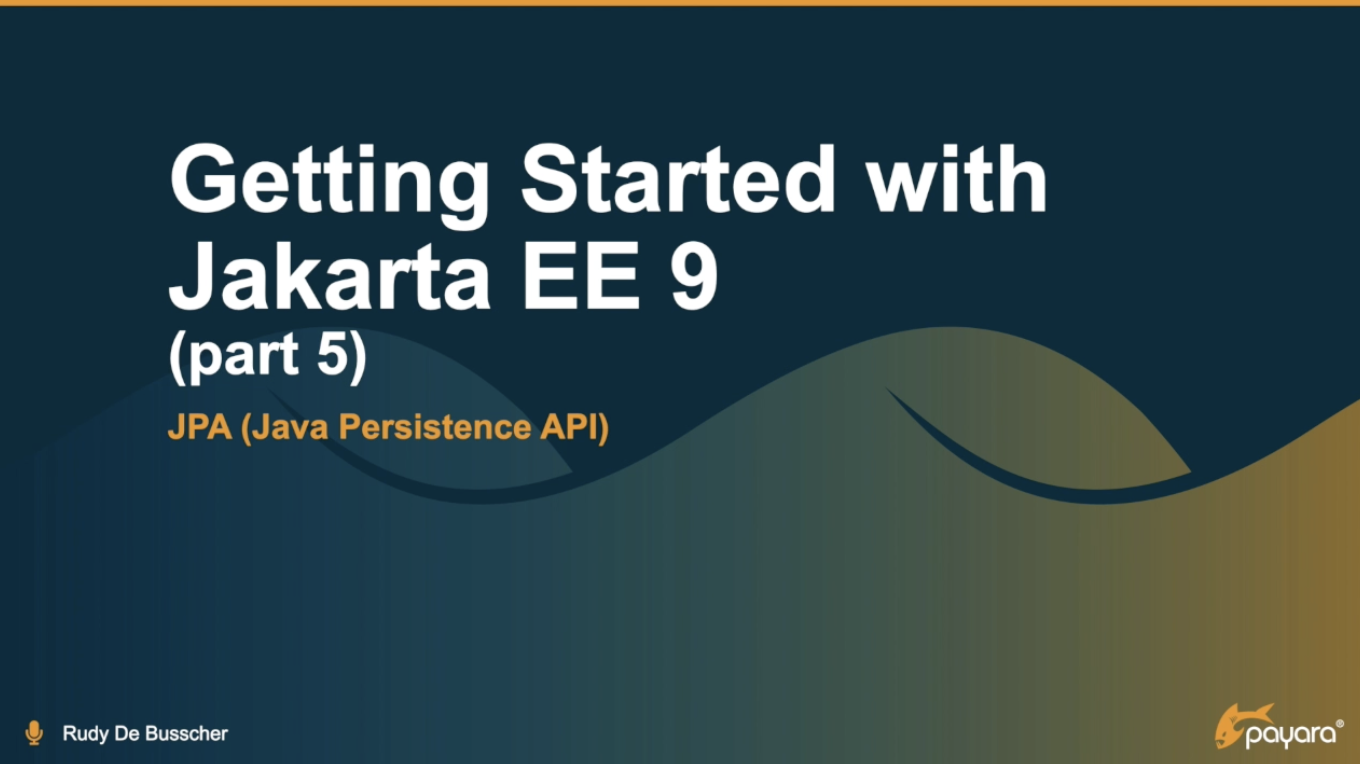 Getting Started with Jakarta EE 9
(part 5)

JPA (Java Persistence API)

Rudy De Busscher

payara®